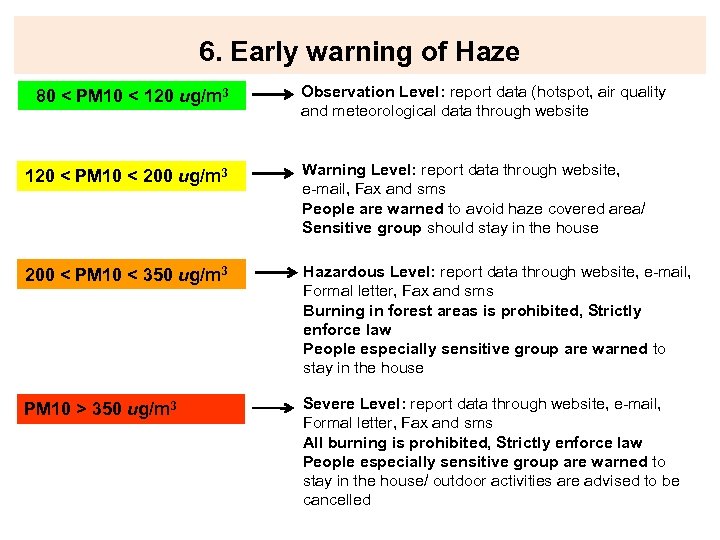 6. Early warning of Haze

80 < PM10 < 120 $ug/m^3$

Observation Level: report data (hotspot, air quality and meteorological data through website

120 < PM10 < 200 $ug/m^3$

Warning Level: report data through website, e-mail, Fax and sms
People are warned to avoid haze covered area/ Sensitive group should stay in the house

200 < PM10 < 350 $ug/m^3$

Hazardous Level: report data through website, e-mail, Formal letter, Fax and sms
Burning in forest areas is prohibited, Strictly enforce law
People especially sensitive group are warned to stay in the house

PM10 > 350 $ug/m^3$

Severe Level: report data through website, e-mail, Formal letter, Fax and sms
All burning is prohibited, Strictly enforce law
People especially sensitive group are warned to stay in the house/ outdoor activities are advised to be cancelled